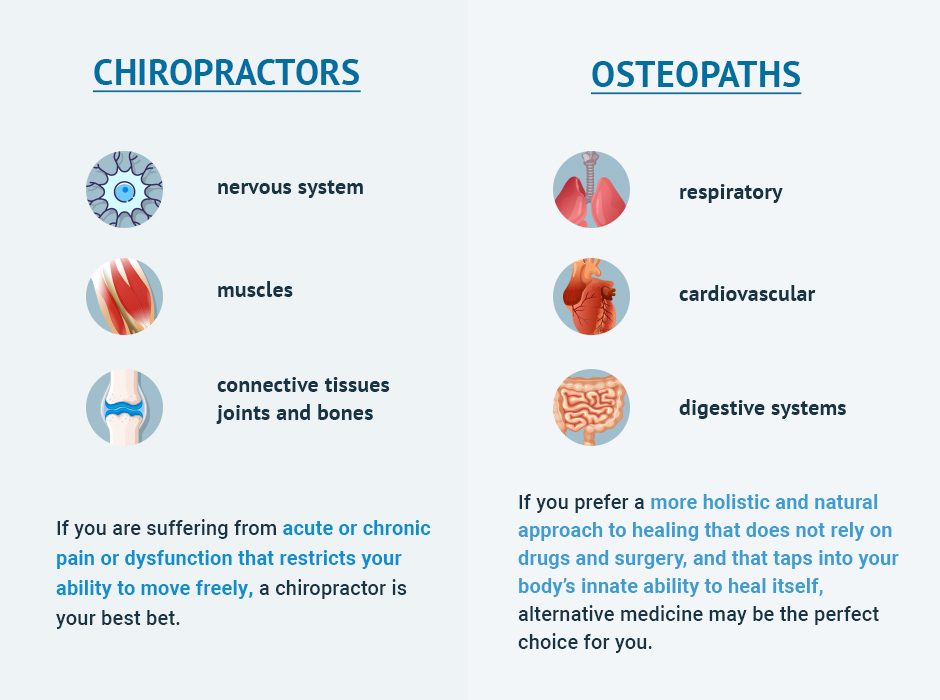 CHIROPRACTORS

nervous system

muscles

connective tissues joints and bones

If you are suffering from acute or chronic pain or dysfunction that restricts your ability to move freely, a chiropractor is your best bet.

OSTEOPATHS

respiratory

cardiovascular

digestive systems

If you prefer a more holistic and natural approach to healing that does not rely on drugs and surgery, and that taps into your body's innate ability to heal itself, alternative medicine may be the perfect choice for you.